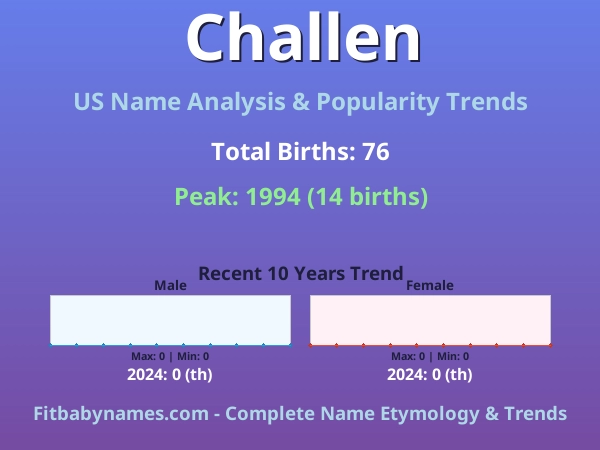 Challen

US Name Analysis & Popularity Trends

Total Births: 76

Peak: 1994 (14 births)

Recent 10 Years Trend

Male

Max: 0 | Min: 0

2024: 0 (th)

Female

Max: 0 | Min: 0

2024: 0 (th)

Fitbabynames.com - Complete Name Etymology & Trends